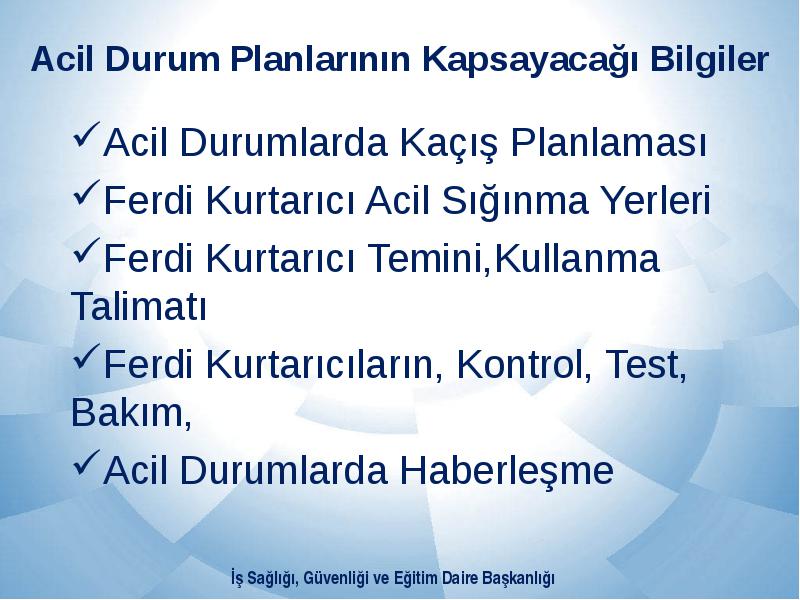 Acil Durum Planlarının Kapsayacağı Bilgiler

✓Acil Durumlarda Kaçış Planlaması

✓Ferdi Kurtarıcı Acil Sığınma Yerleri

✓Ferdi Kurtarıcı Temini,Kullanma Talimatı

✓Ferdi Kurtarıcıların, Kontrol, Test, Bakım,

✓Acil Durumlarda Haberleşme

İş Sağlığı, Güvenliği ve Eğitim Daire Başkanlığı